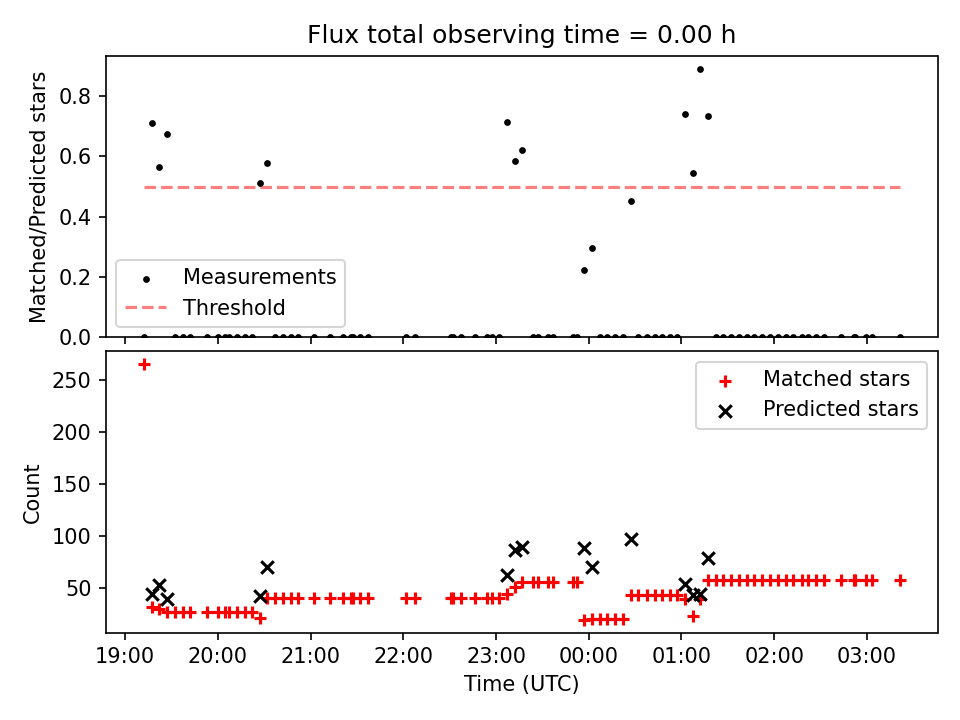 Flux total observing time = 0.00 h

Matched/Predicted stars

0.8
0.6
0.4
0.2
0.0

Measurements
Threshold

Count

250
200
150
100
50

Matched stars
Predicted stars

19:00
20:00
21:00
22:00
23:00
00:00
01:00
02:00
03:00

Time (UTC)